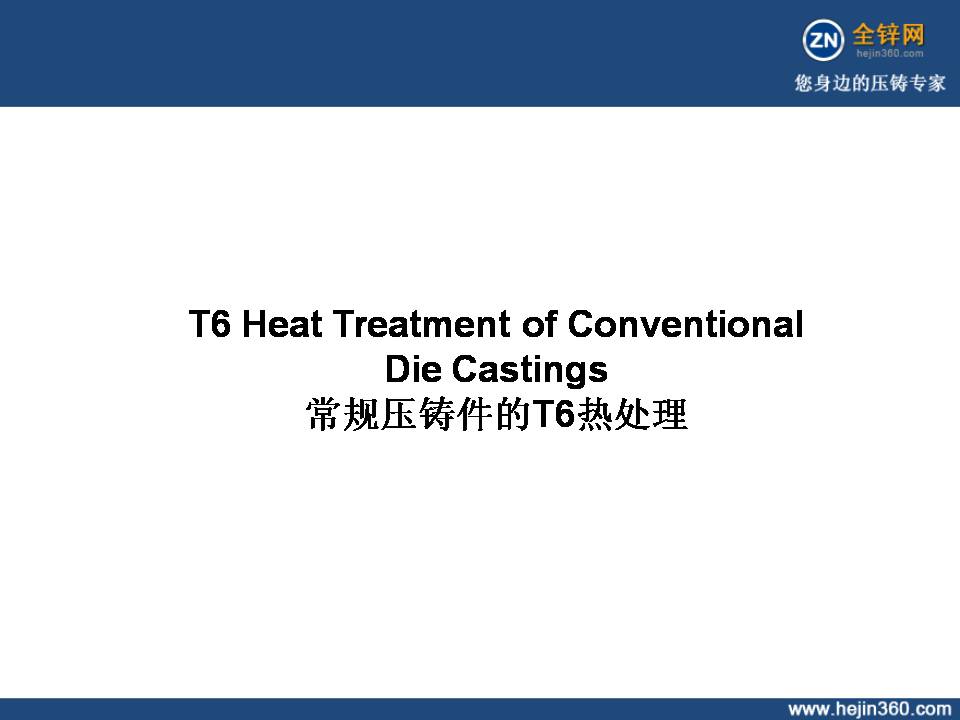 ZN 全锌网
hejin360.com
您身边的压铸专家

T6 Heat Treatment of Conventional Die Castings
常规压铸件的T6热处理

www.hejin360.com